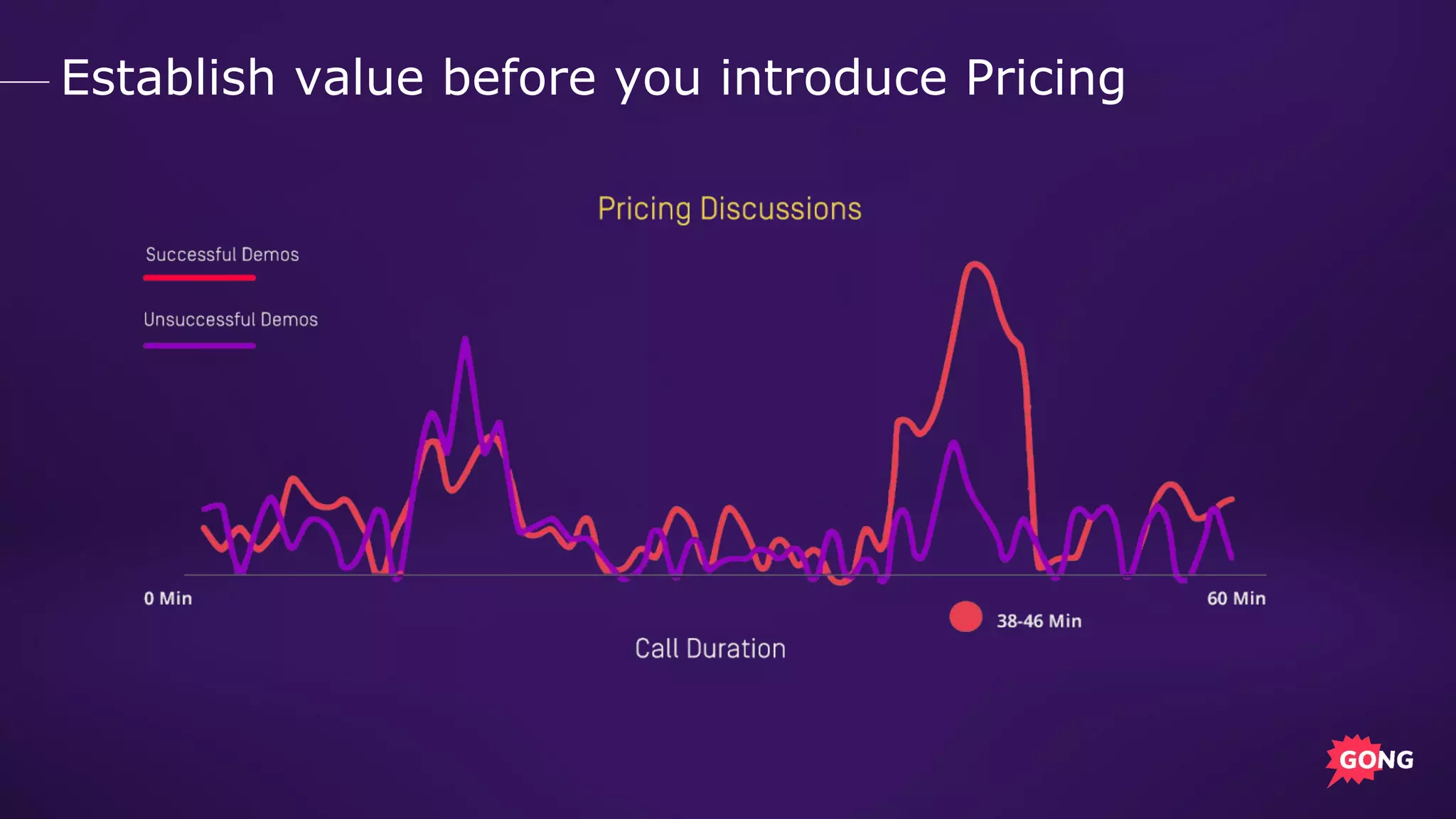 Establish value before you introduce Pricing

Pricing Discussions

Successful Demos

Unsuccessful Demos

0 Min

60 Min

38-46 Min

Call Duration

GONG